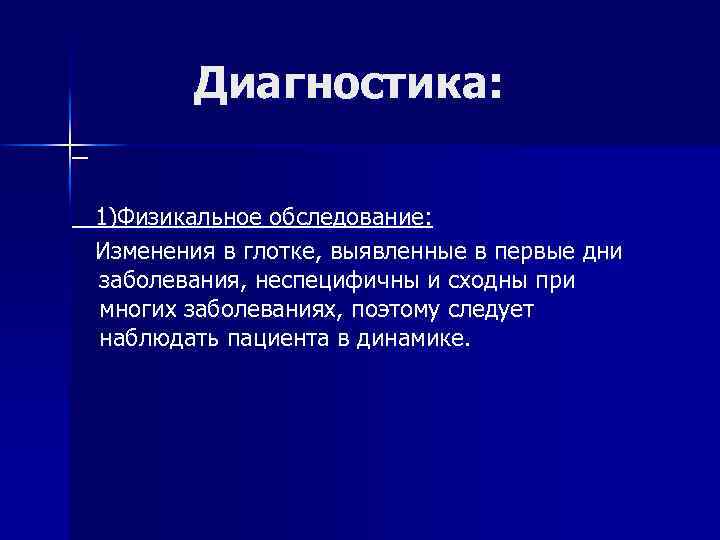 Диагностика:

1)Физикальное обследование:

Изменения в глотке, выявленные в первые дни заболевания, неспецифичны и сходны при многих заболеваниях, поэтому следует наблюдать пациента в динамике.